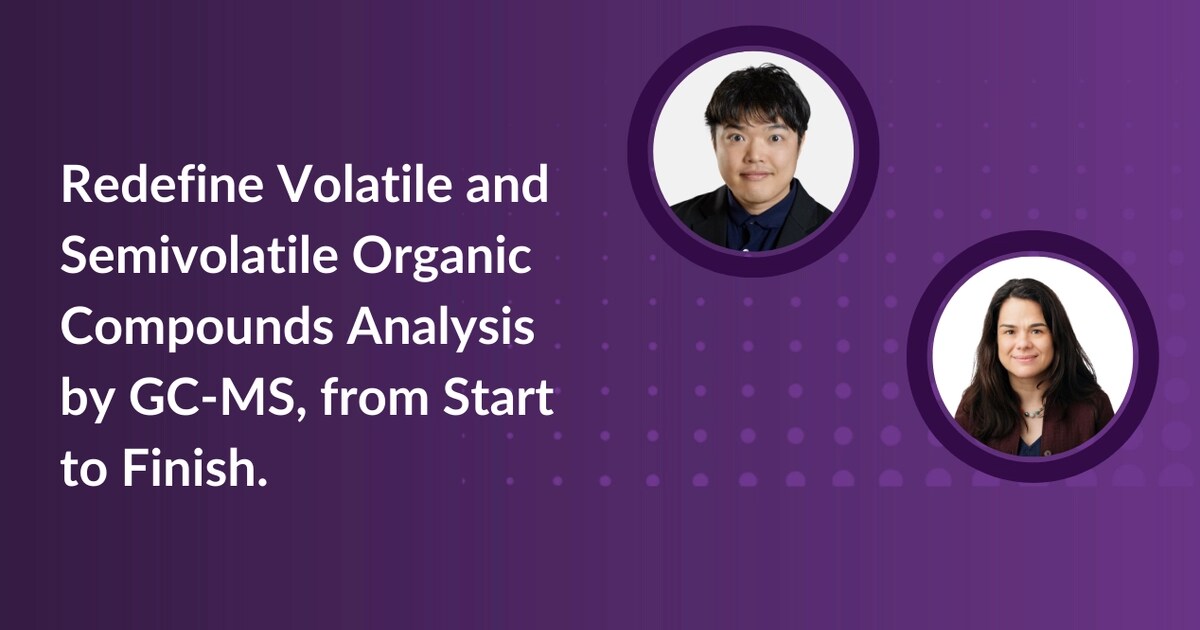 Redefine Volatile and Semivolatile Organic Compounds Analysis by GC-MS, from Start to Finish.